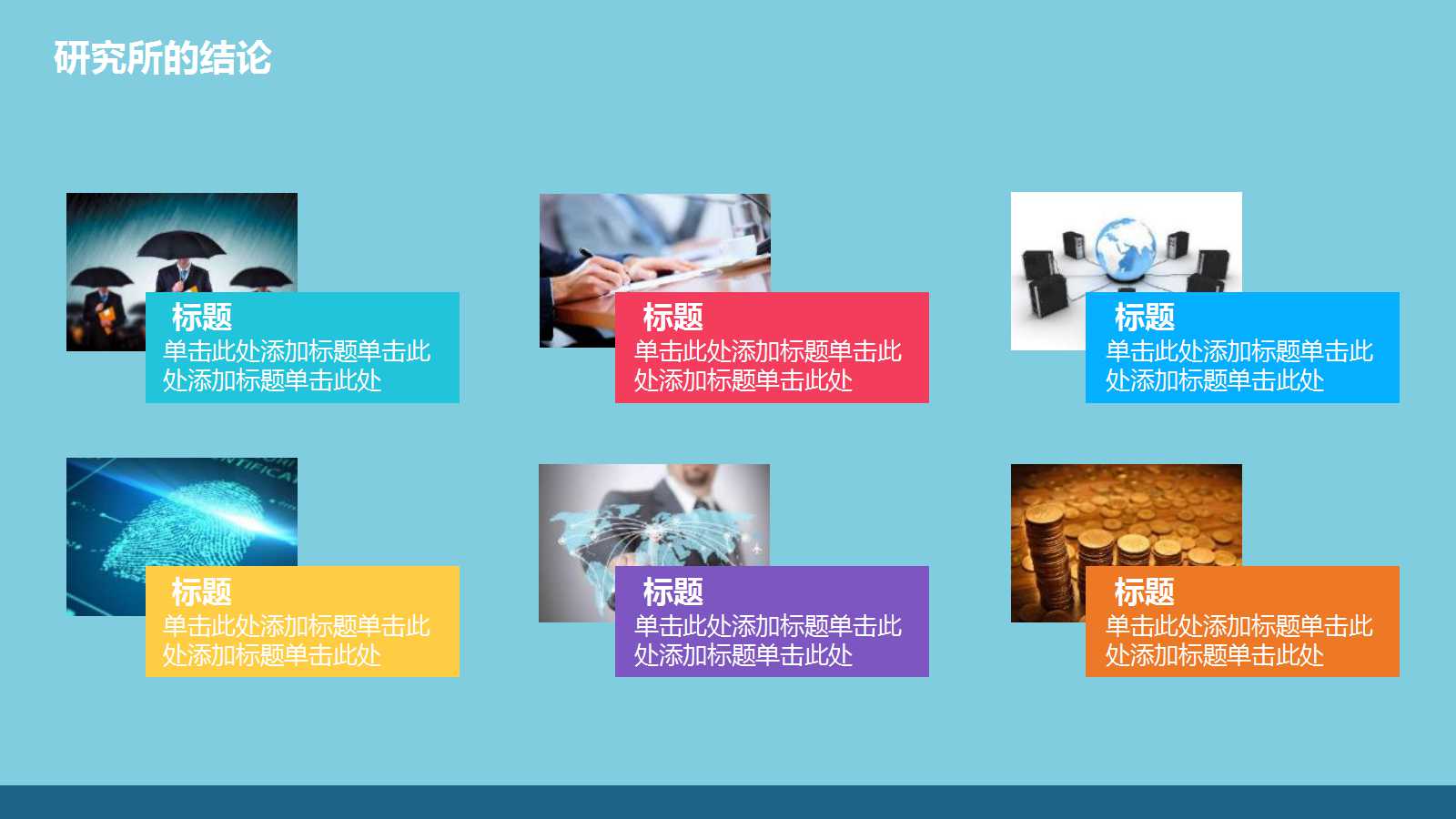 研究所的结论

标题
单击此处添加标题单击此处添加标题单击此处

标题
单击此处添加标题单击此处添加标题单击此处

标题
单击此处添加标题单击此处添加标题单击此处

标题
单击此处添加标题单击此处添加标题单击此处

标题
单击此处添加标题单击此处添加标题单击此处

标题
单击此处添加标题单击此处添加标题单击此处